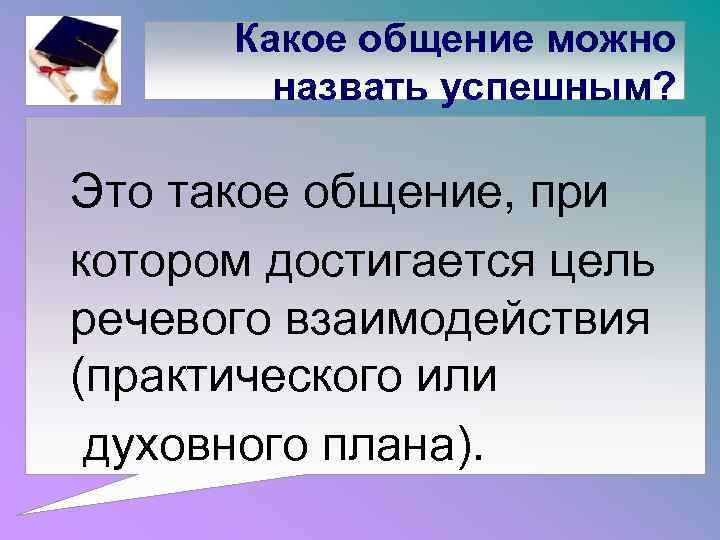 Какое общение можно назвать успешным?

Это такое общение, при котором достигается цель речевого взаимодействия (практического или духовного плана).